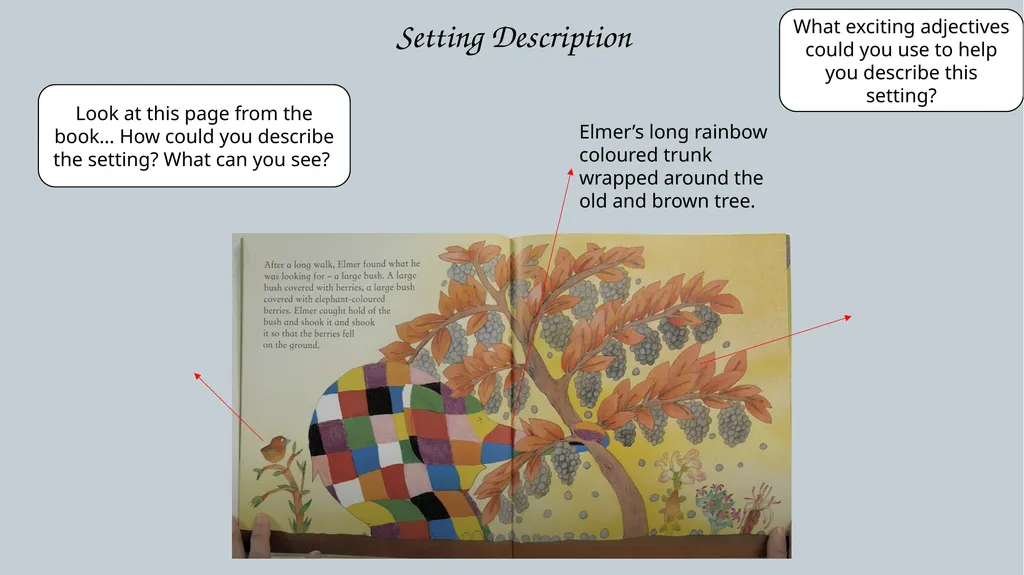 Setting Description

What exciting adjectives could you use to help you describe this setting?

Look at this page from the book… How could you describe the setting? What can you see?

Elmer's long rainbow coloured trunk wrapped around the old and brown tree.

After a long walk, Elmer found what he was looking for – a large bush. A large bush covered with berries, a large bush covered with elephant-coloured berries. Elmer caught hold of the bush and shook it and shook it so that the berries fell on the ground.